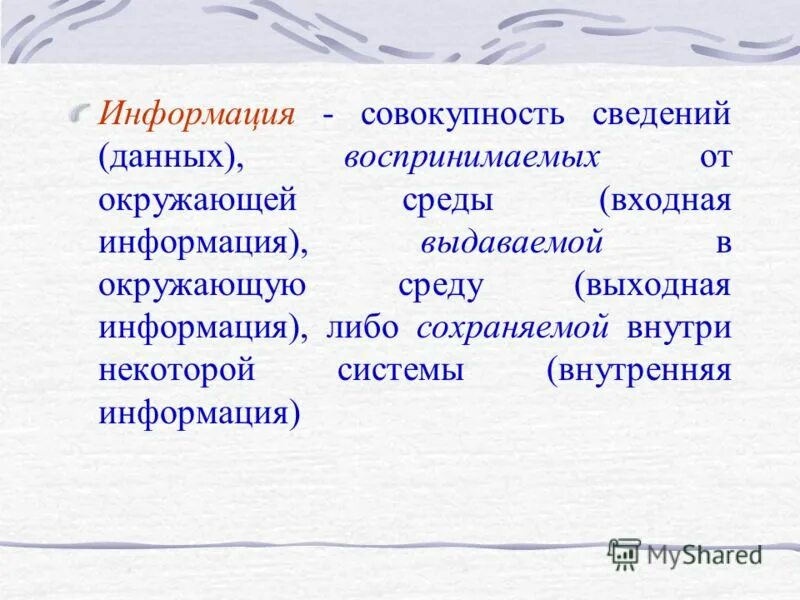 Информация - совокупность сведений (данных), воспринимаемых от окружающей среды (входная информация), выдаваемой в окружающую среду (выходная информация), либо сохраняемой внутри некоторой системы (внутренняя информация)

MyShared